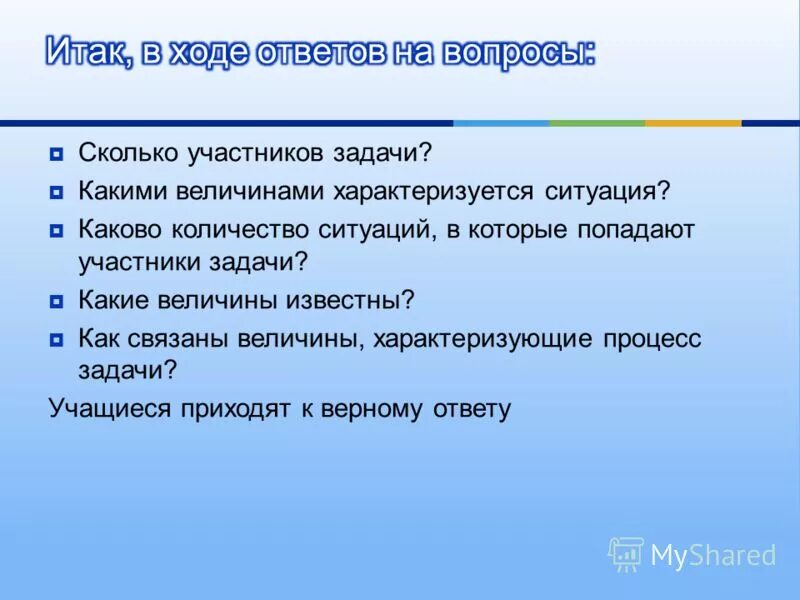 Итак, в ходе ответов на вопросы:

Сколько участников задачи?

Какими величинами характеризуется ситуация?

Каково количество ситуаций, в которые попадают участники задачи?

Какие величины известны?

Как связаны величины, характеризующие процесс задачи?

Учащиеся приходят к верному ответу

MyShared